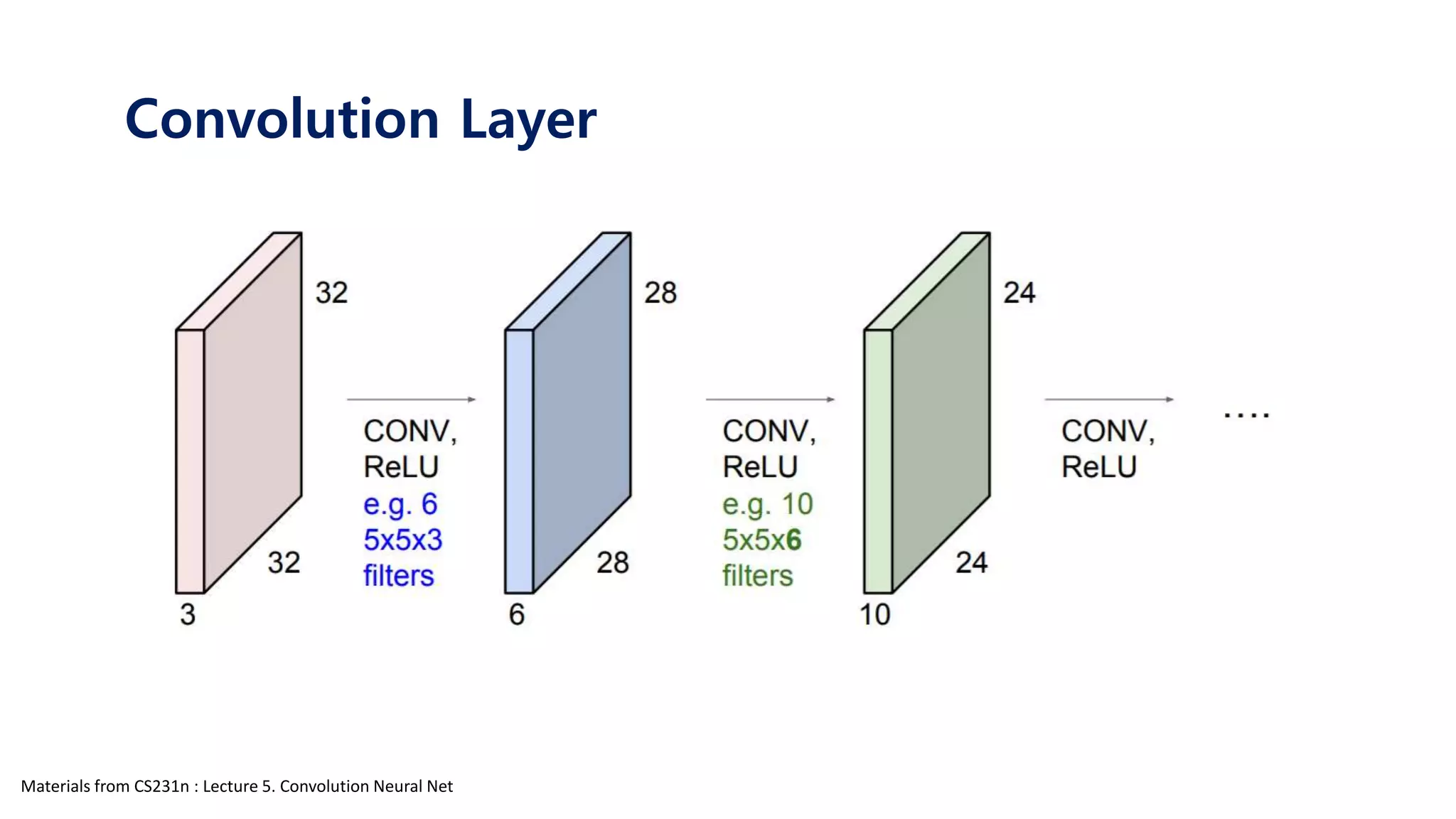 Convolution Layer

32

32

3

CONV, ReLU
e.g. 6
5x5x3
filters

28

28

6

CONV, ReLU
e.g. 10
5x5x6
filters

24

24

10

CONV, ReLU

....

Materials from CS231n : Lecture 5. Convolution Neural Net